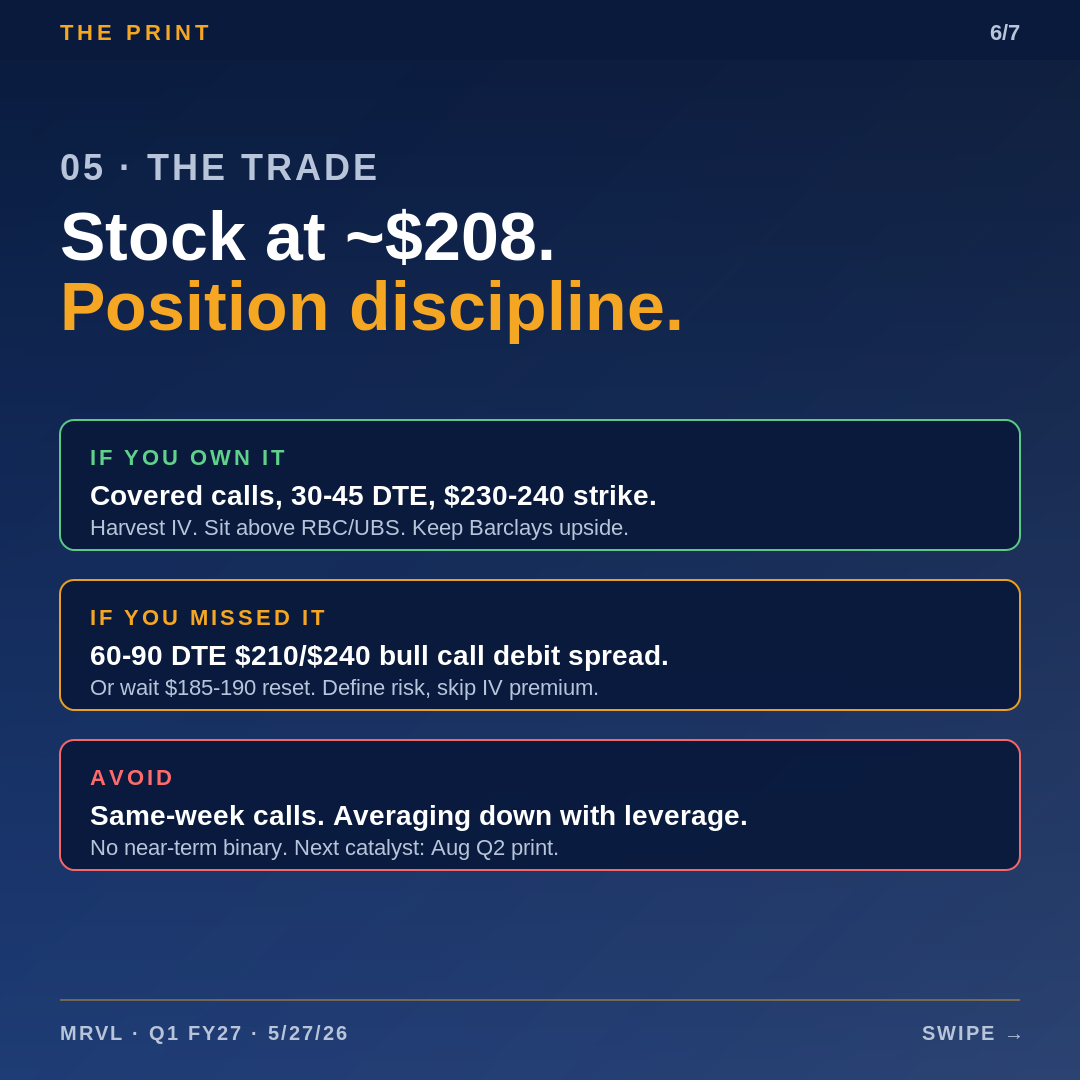 THE PRINT 6/7

05 · THE TRADE

Stock at ~\$208.
Position discipline.

IF YOU OWN IT

Covered calls, 30-45 DTE, \$230-240 strike.
Harvest IV. Sit above RBC/UBS. Keep Barclays upside.

IF YOU MISSED IT

60-90 DTE \$210/\$240 bull call debit spread.
Or wait \$185-190 reset. Define risk, skip IV premium.

AVOID

Same-week calls. Averaging down with leverage.
No near-term binary. Next catalyst: Aug Q2 print.

MRVL · Q1 FY27 · 5/27/26 SWIPE →